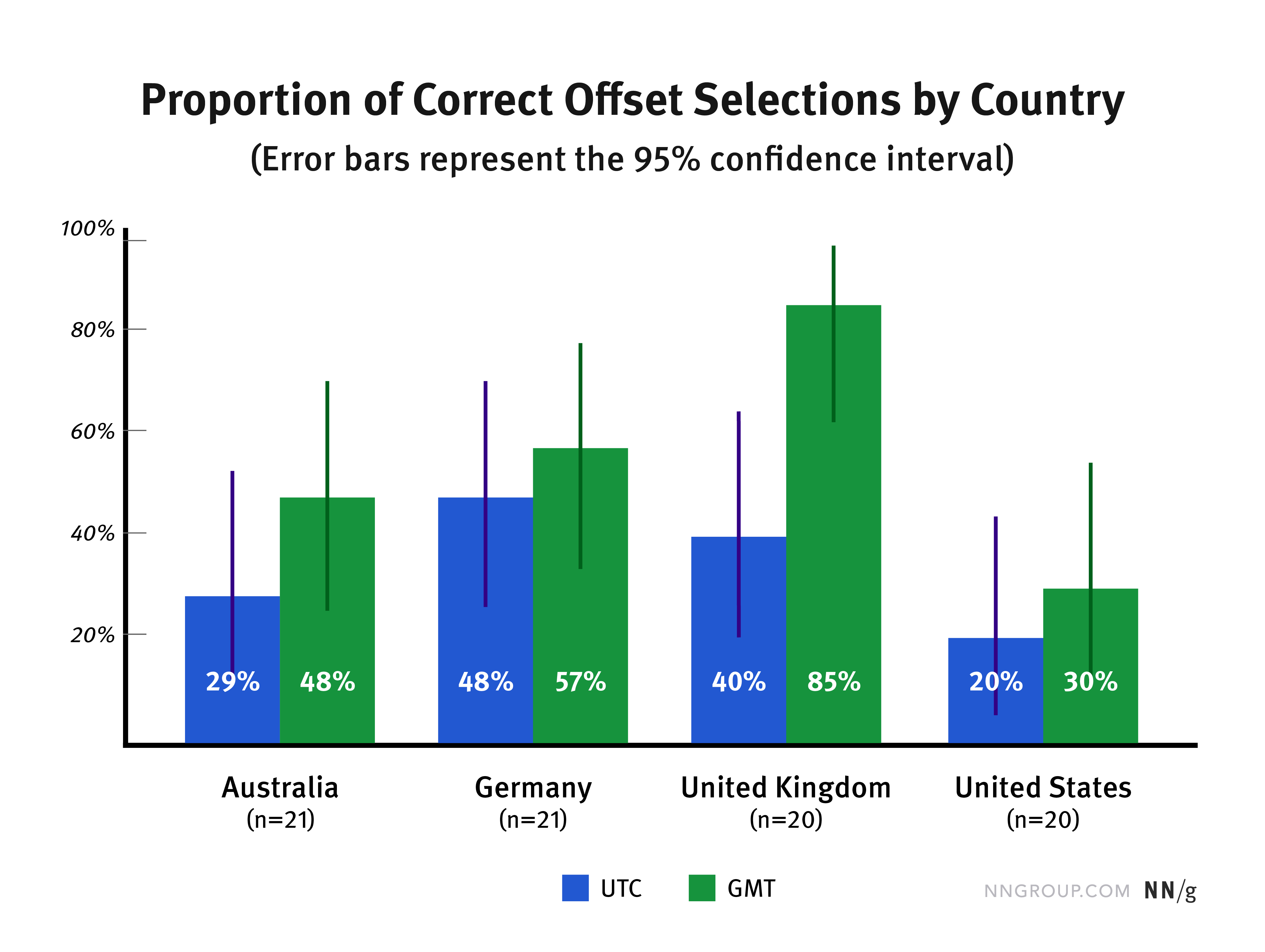 Proportion of Correct Offset Selections by Country

(Error bars represent the 95% confidence interval)

100%
80%
60%
40%
20%

29% 48%
48% 57%
40% 85%
20% 30%

Australia (n=21)
Germany (n=21)
United Kingdom (n=20)
United States (n=20)

UTC
GMT

NNGROUP.COM NN/g